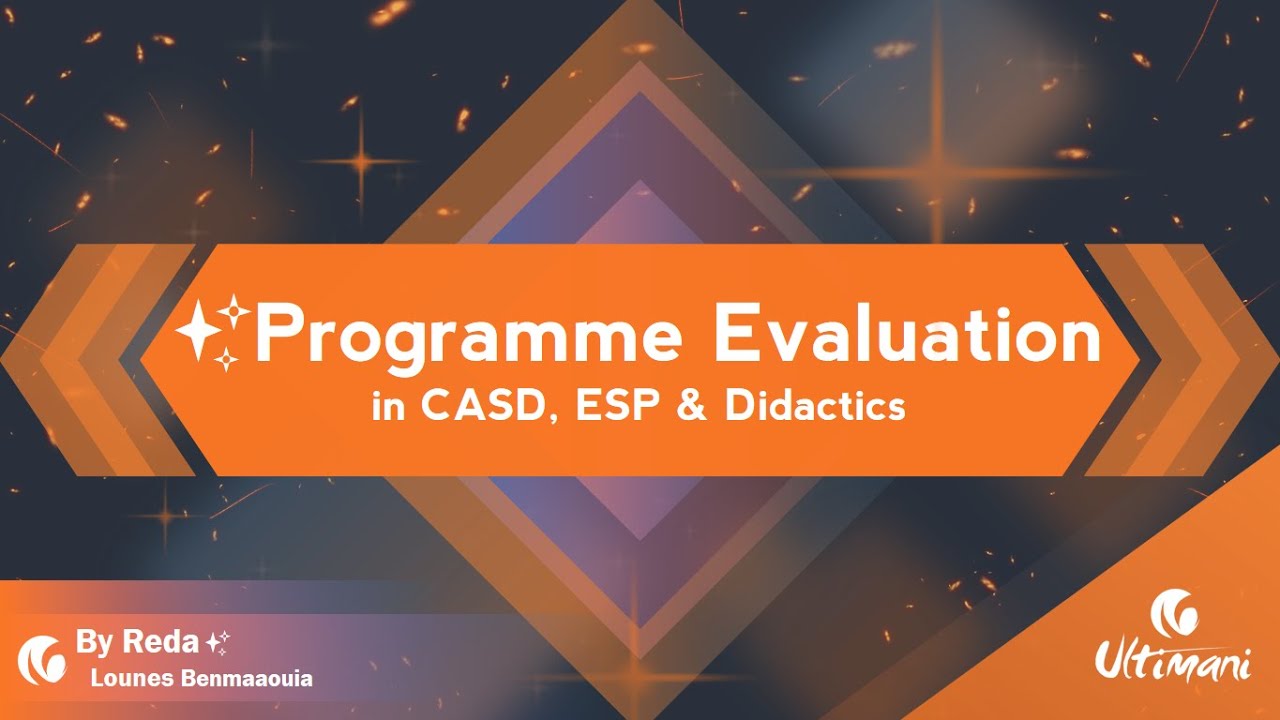 Programme Evaluation
in CASD, ESP & Didactics

By Reda
Lounes Benmaaouia

Ultimani